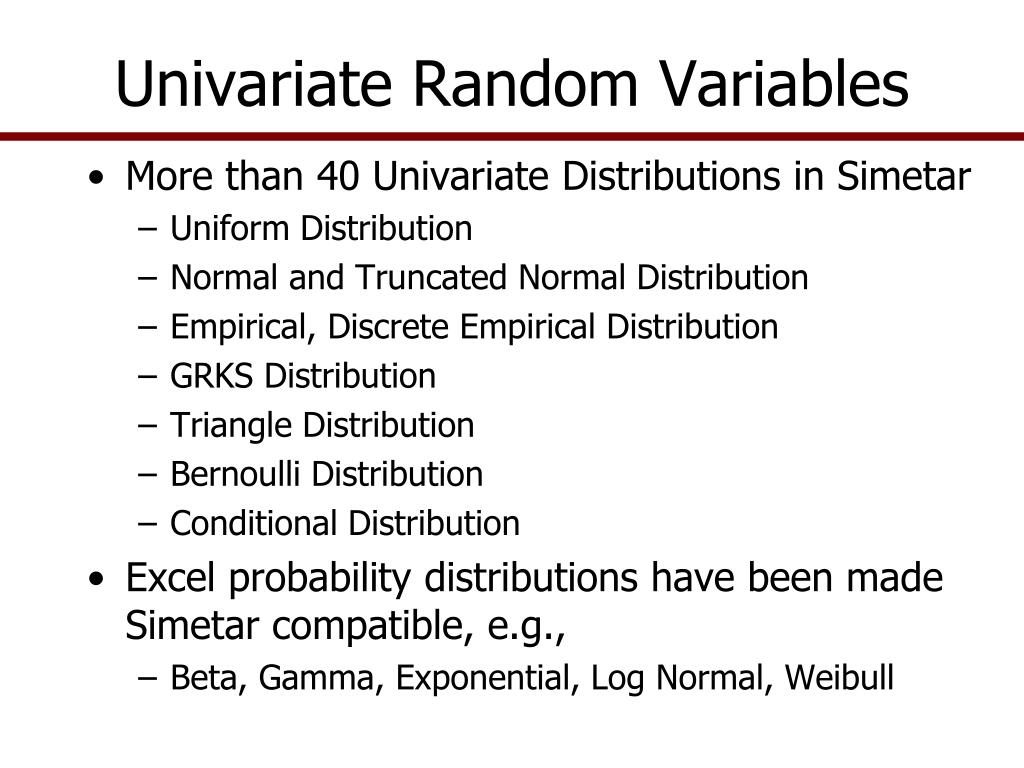 Univariate Random Variables

• More than 40 Univariate Distributions in Simetar
– Uniform Distribution
– Normal and Truncated Normal Distribution
– Empirical, Discrete Empirical Distribution
– GRKS Distribution
– Triangle Distribution
– Bernoulli Distribution
– Conditional Distribution

• Excel probability distributions have been made Simetar compatible, e.g.,
– Beta, Gamma, Exponential, Log Normal, Weibull